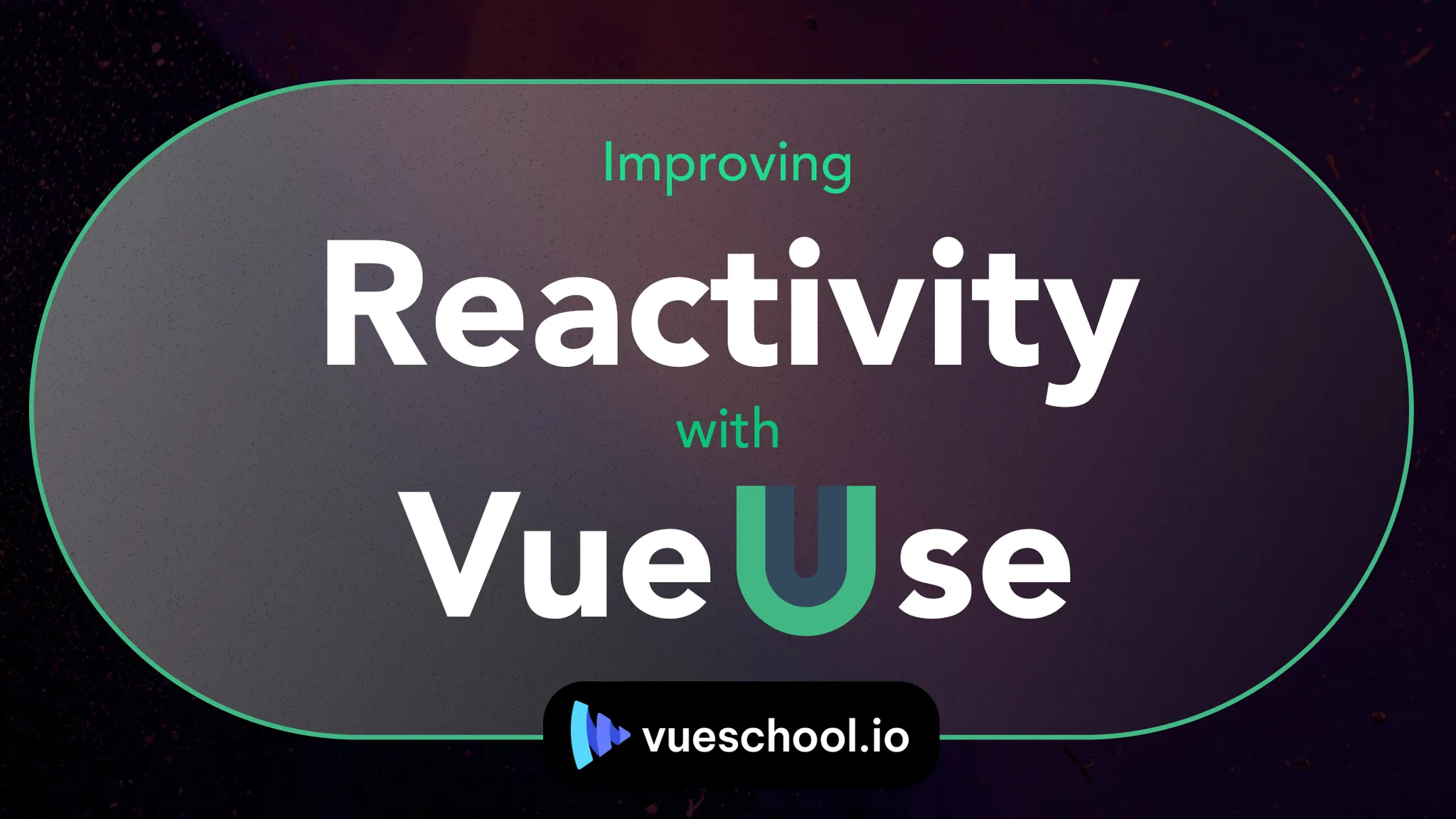 Improving
Reactivity
with
VueUse

vueschool.io